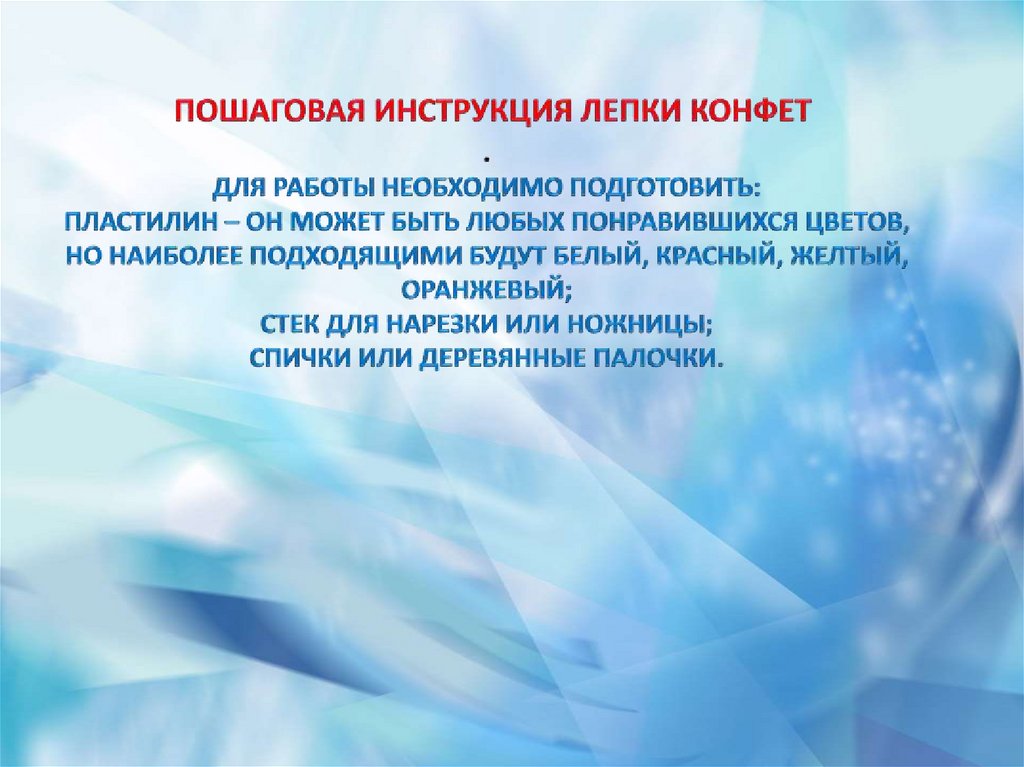 ПОШАГОВАЯ ИНСТРУКЦИЯ ЛЕПКИ КОНФЕТ

.
ДЛЯ РАБОТЫ НЕОБХОДИМО ПОДГОТОВИТЬ:
ПЛАСТИЛИН – ОН МОЖЕТ БЫТЬ ЛЮБЫХ ПОНРАВИВШИХСЯ ЦВЕТОВ, НО НАИБОЛЕЕ ПОДХОДЯЩИМИ БУДУТ БЕЛЫЙ, КРАСНЫЙ, ЖЕЛТЫЙ, ОРАНЖЕВЫЙ;
СТЕК ДЛЯ НАРЕЗКИ ИЛИ НОЖНИЦЫ;
СПИЧКИ ИЛИ ДЕРЕВЯННЫЕ ПАЛОЧКИ.